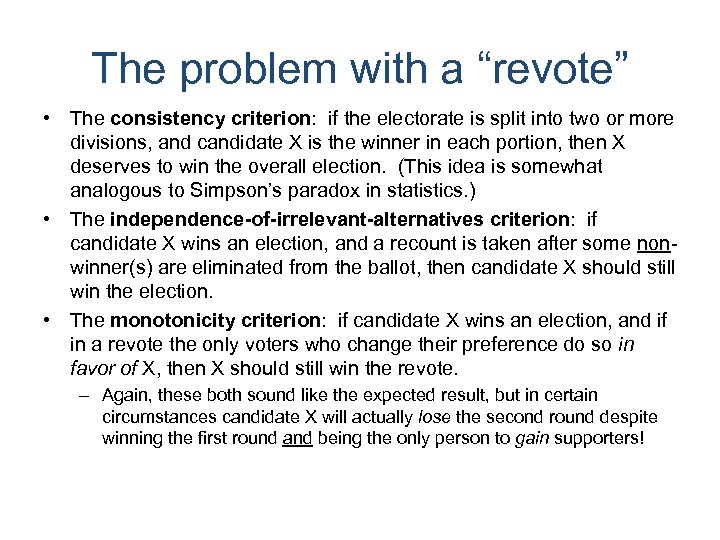 The problem with a “revote”

• The consistency criterion: if the electorate is split into two or more divisions, and candidate X is the winner in each portion, then X deserves to win the overall election. (This idea is somewhat analogous to Simpson’s paradox in statistics.)

• The independence-of-irrelevant-alternatives criterion: if candidate X wins an election, and a recount is taken after some non-winner(s) are eliminated from the ballot, then candidate X should still win the election.

• The monotonicity criterion: if candidate X wins an election, and if in a revote the only voters who change their preference do so in favor of X, then X should still win the revote.

– Again, these both sound like the expected result, but in certain circumstances candidate X will actually lose the second round despite winning the first round and being the only person to gain supporters!